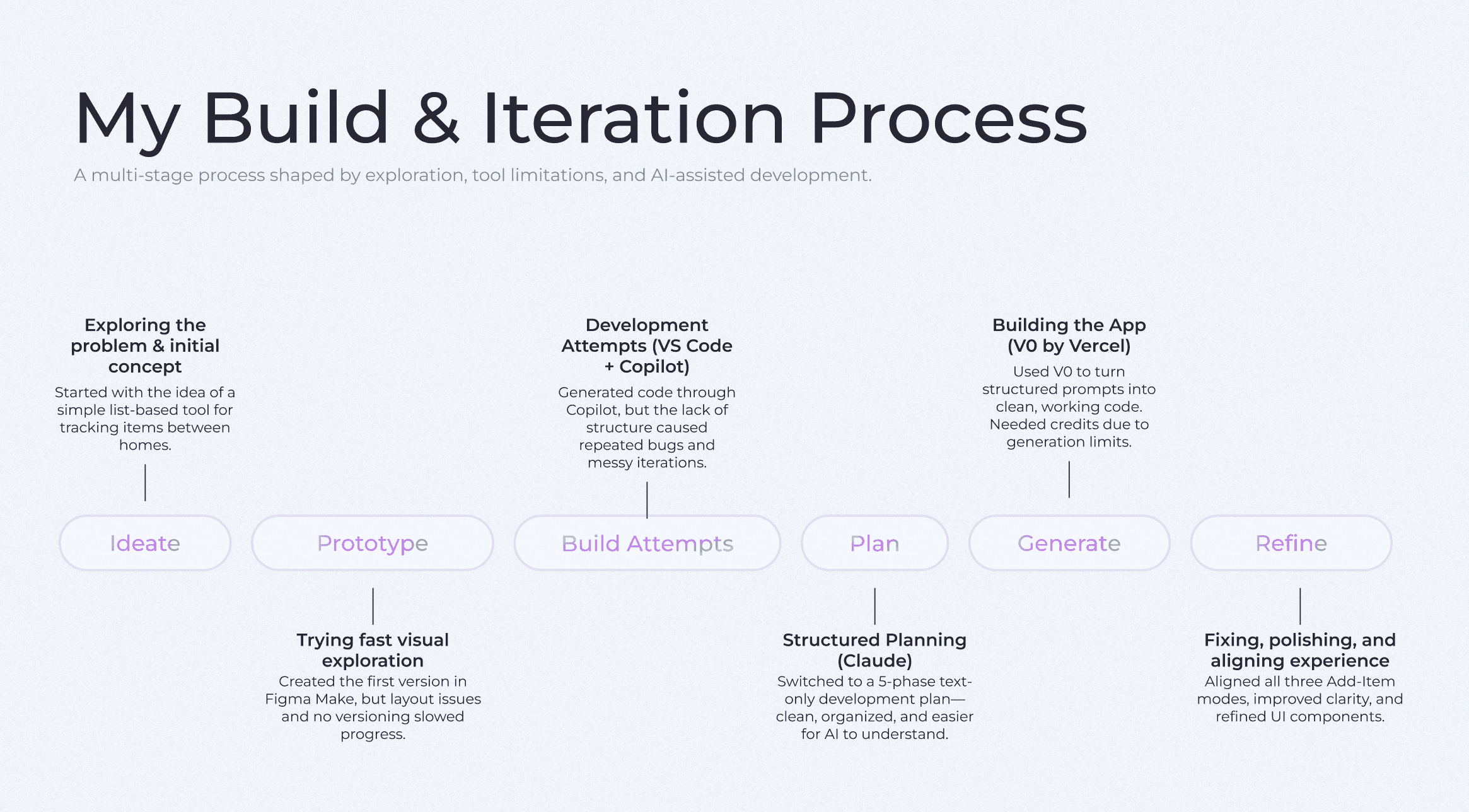 My Build & Iteration Process

A multi-stage process shaped by exploration, tool limitations, and AI-assisted development.

Exploring the problem & initial concept

Started with the idea of a simple list-based tool for tracking items between homes.

Development Attempts (VS Code + Copilot)

Generated code through Copilot, but the lack of structure caused repeated bugs and messy iterations.

Building the App (V0 by Vercel)

Used V0 to turn structured prompts into clean, working code. Needed credits due to generation limits.

Ideate

Prototype

Build Attempts

Plan

Generate

Refine

Trying fast visual exploration

Created the first version in Figma Make, but layout issues and no versioning slowed progress.

Structured Planning (Claude)

Switched to a 5-phase text-only development plan—clean, organized, and easier for AI to understand.

Fixing, polishing, and aligning experience

Aligned all three Add-Item modes, improved clarity, and refined UI components.